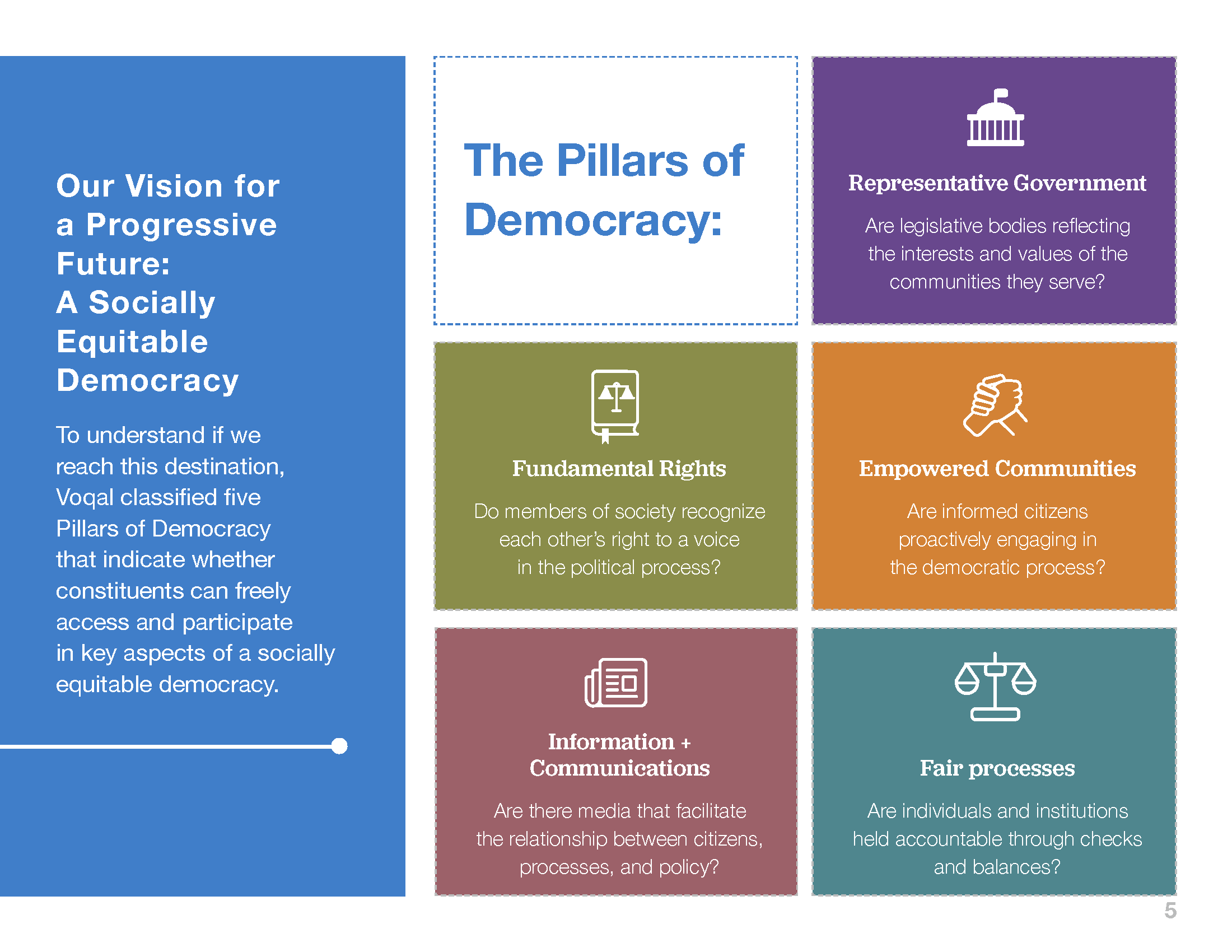 Our Vision for a Progressive Future: A Socially Equitable Democracy

To understand if we reach this destination, Voqal classified five Pillars of Democracy that indicate whether constituents can freely access and participate in key aspects of a socially equitable democracy.

The Pillars of Democracy:

Representative Government

Are legislative bodies reflecting the interests and values of the communities they serve?

Fundamental Rights

Do members of society recognize each other's right to a voice in the political process?

Empowered Communities

Are informed citizens proactively engaging in the democratic process?

Information + Communications

Are there media that facilitate the relationship between citizens, processes, and policy?

Fair processes

Are individuals and institutions held accountable through checks and balances?

5